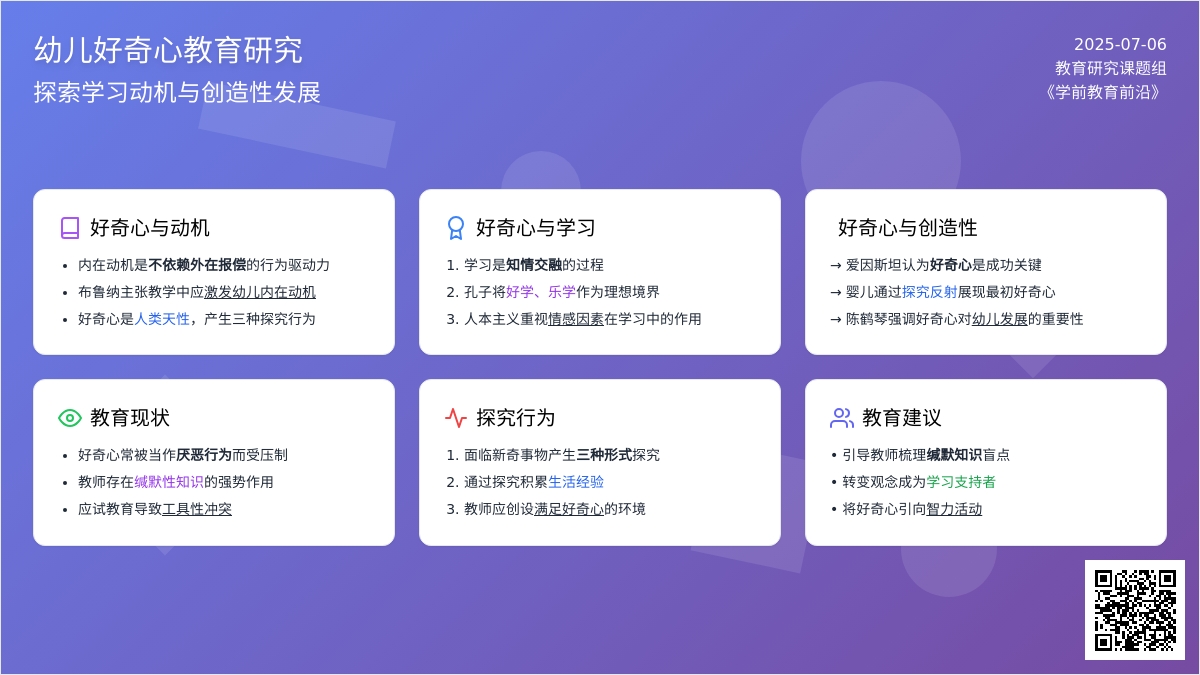 幼儿好奇心教育研究
探索学习动机与创造性发展

2025-07-06
教育研究课题组
《学前教育前沿》

好奇心与动机
• 内在动机是不依赖外在报偿的行为驱动力
• 布鲁纳主张教学中应激发幼儿内在动机
• 好奇心是人类天性，产生三种探究行为

好奇心与学习
1. 学习是知情交融的过程
2. 孔子将好学、乐学作为理想境界
3. 人本主义重视情感因素在学习中的作用

好奇心与创造性
→ 爱因斯坦认为好奇心是成功关键
→ 婴儿通过探究反射展现最初好奇心
→ 陈鹤琴强调好奇心对幼儿发展的重要性

教育现状
• 好奇心常被当作厌恶行为而受压制
• 教师存在缄默性知识的强势作用
• 应试教育导致工具性冲突

探究行为
1. 面临新奇事物产生三种形式探究
2. 通过探究积累生活经验
3. 教师应创设满足好奇心的环境

教育建议
• 引导教师梳理缄默知识盲点
• 转变观念成为学习支持者
• 将好奇心引向智力活动